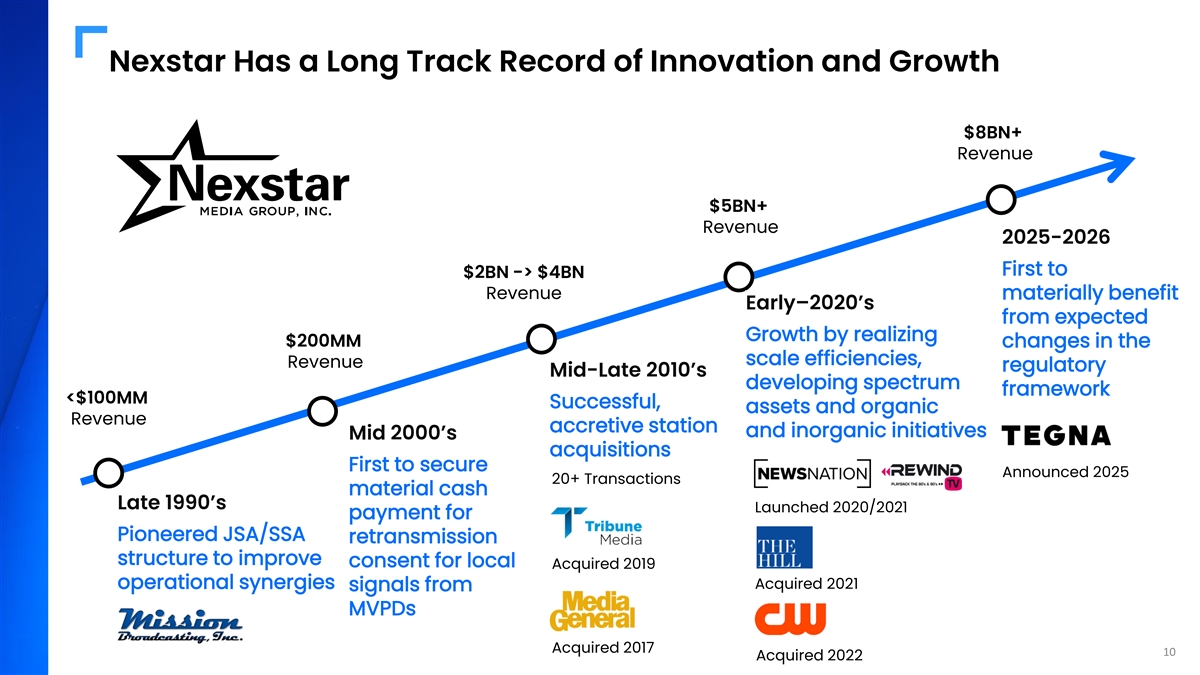 Nexstar Has a Long Track Record of Innovation and Growth

Nexstar MEDIA GROUP, INC.

<$100MM Revenue

Late 1990's

Pioneered JSA/SSA structure to improve operational synergies

Mission Broadcasting, Inc.

$200MM Revenue

Mid 2000's

First to secure material cash payment for retransmission consent for local signals from MVPDs

$2BN -> $4BN Revenue

Mid-Late 2010's

Successful, accretive station acquisitions

20+ Transactions

Tribune Media

Acquired 2019

Media General

Acquired 2017

$5BN+ Revenue

Early–2020's

Growth by realizing scale efficiencies, developing spectrum assets and organic and inorganic initiatives

NEWSNATION REWIND TV PLAYBACK THE 80's & 90's

Launched 2020/2021

THE HILL

Acquired 2021

CW

Acquired 2022

$8BN+ Revenue

2025-2026

First to materially benefit from expected changes in the regulatory framework

TEGNA

Announced 2025

10